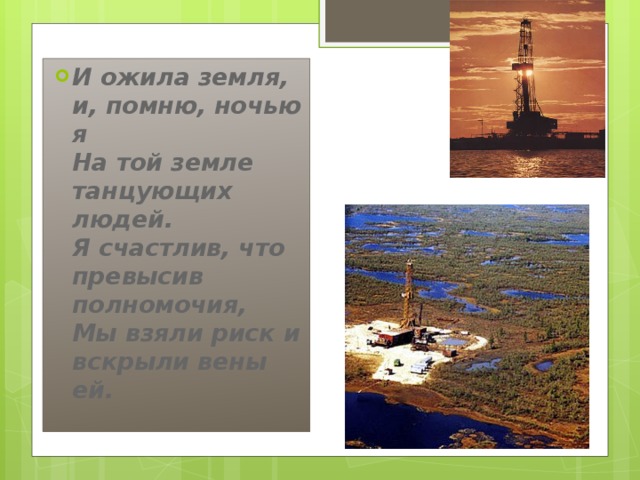 И ожила земля, и, помню, ночью я
На той земле танцующих людей.
Я счастлив, что превысив полномочия,
Мы взяли риск и вскрыли вены ей.